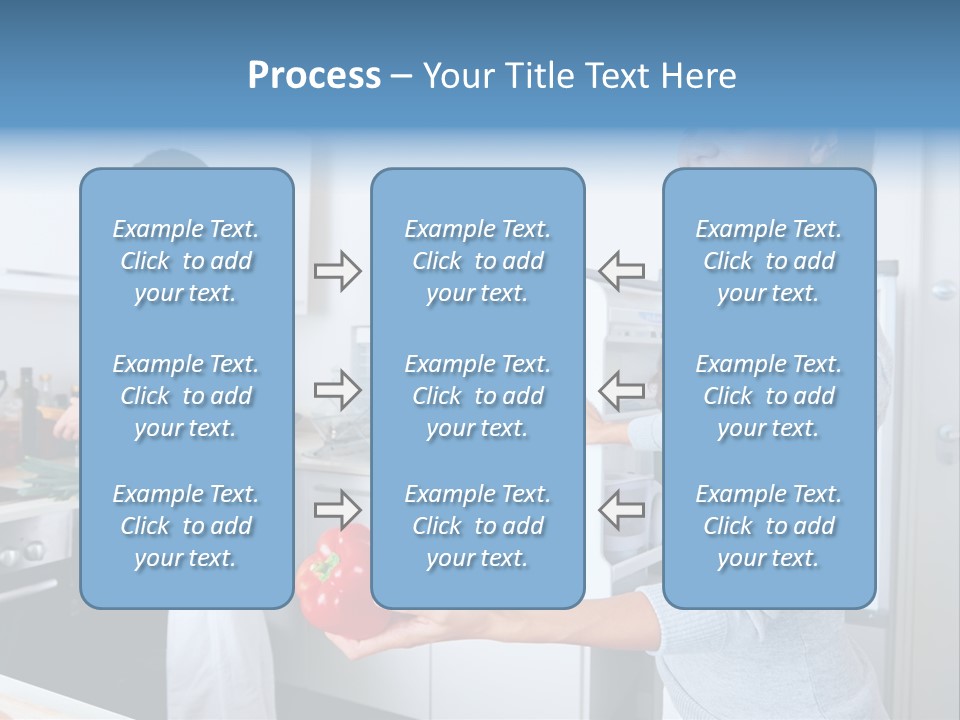 Process – Your Title Text Here

Example Text. Click to add your text.

Example Text. Click to add your text.

Example Text. Click to add your text.

Example Text. Click to add your text.

Example Text. Click to add your text.

Example Text. Click to add your text.

Example Text. Click to add your text.

Example Text. Click to add your text.

Example Text. Click to add your text.